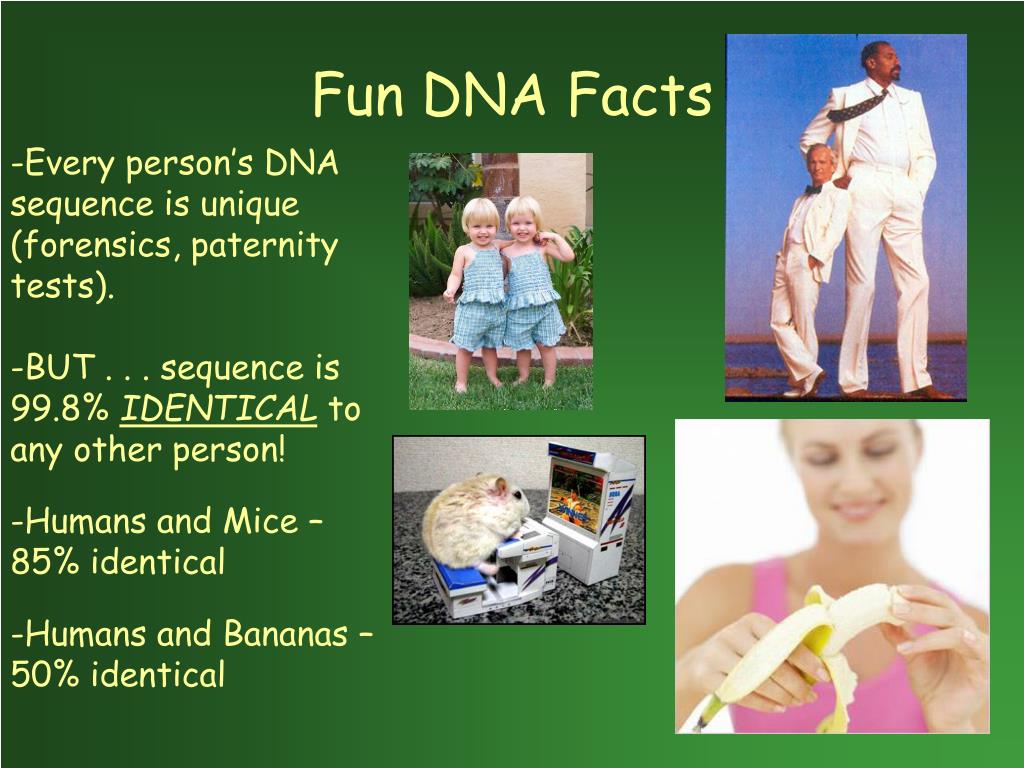 Fun DNA Facts

-Every person's DNA sequence is unique (forensics, paternity tests).

-BUT . . . sequence is 99.8% IDENTICAL to any other person!

-Humans and Mice – 85% identical

-Humans and Bananas – 50% identical